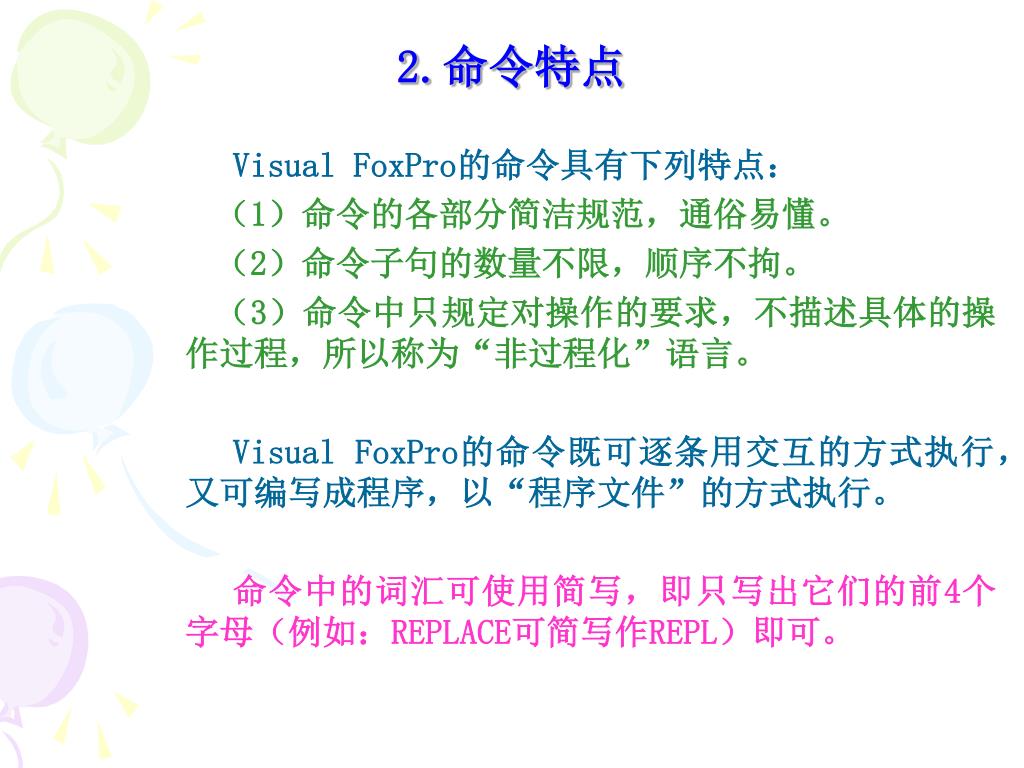 2.命令特点

Visual FoxPro的命令具有下列特点：

（1）命令的各部分简洁规范，通俗易懂。

（2）命令子句的数量不限，顺序不拘。

（3）命令中只规定对操作的要求，不描述具体的操作过程，所以称为“非过程化”语言。

Visual FoxPro的命令既可逐条用交互的方式执行，又可编写成程序，以“程序文件”的方式执行。

命令中的词汇可使用简写，即只写出它们的前4个字母（例如：REPLACE可简写作REPL）即可。